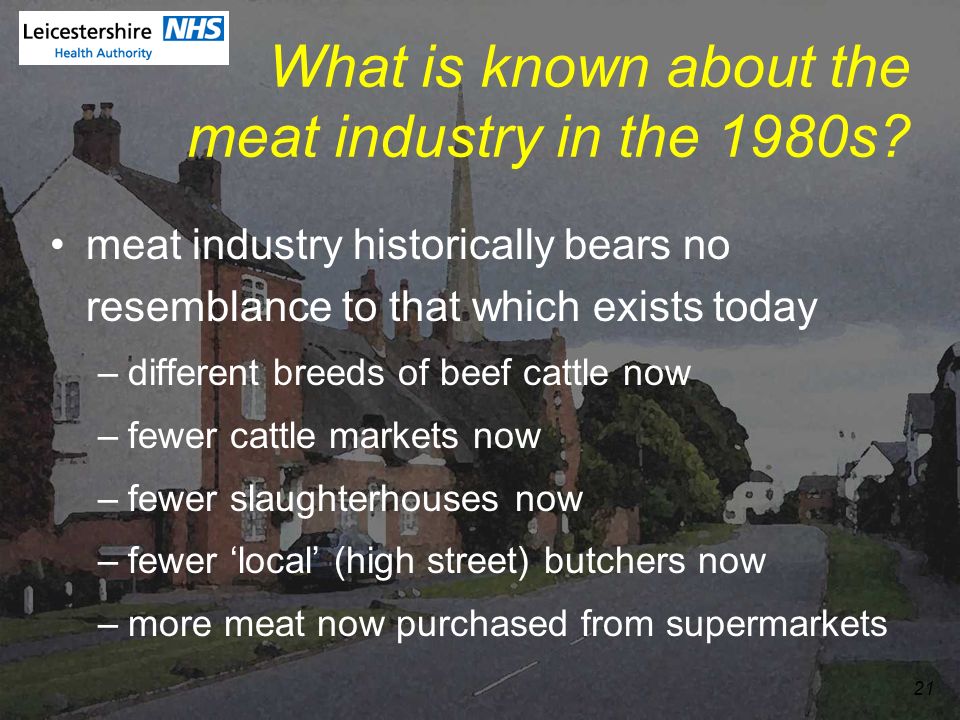 Leicestershire NHS
Health Authority

What is known about the meat industry in the 1980s?

• meat industry historically bears no resemblance to that which exists today
– different breeds of beef cattle now
– fewer cattle markets now
– fewer slaughterhouses now
– fewer ‘local’ (high street) butchers now
– more meat now purchased from supermarkets

21